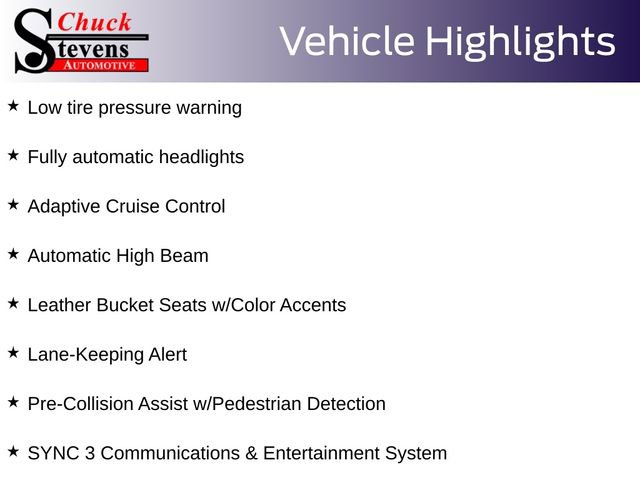 Chuck Stevens AUTOMOTIVE

Vehicle Highlights

★ Low tire pressure warning

★ Fully automatic headlights

★ Adaptive Cruise Control

★ Automatic High Beam

★ Leather Bucket Seats w/Color Accents

★ Lane-Keeping Alert

★ Pre-Collision Assist w/Pedestrian Detection

★ SYNC 3 Communications & Entertainment System